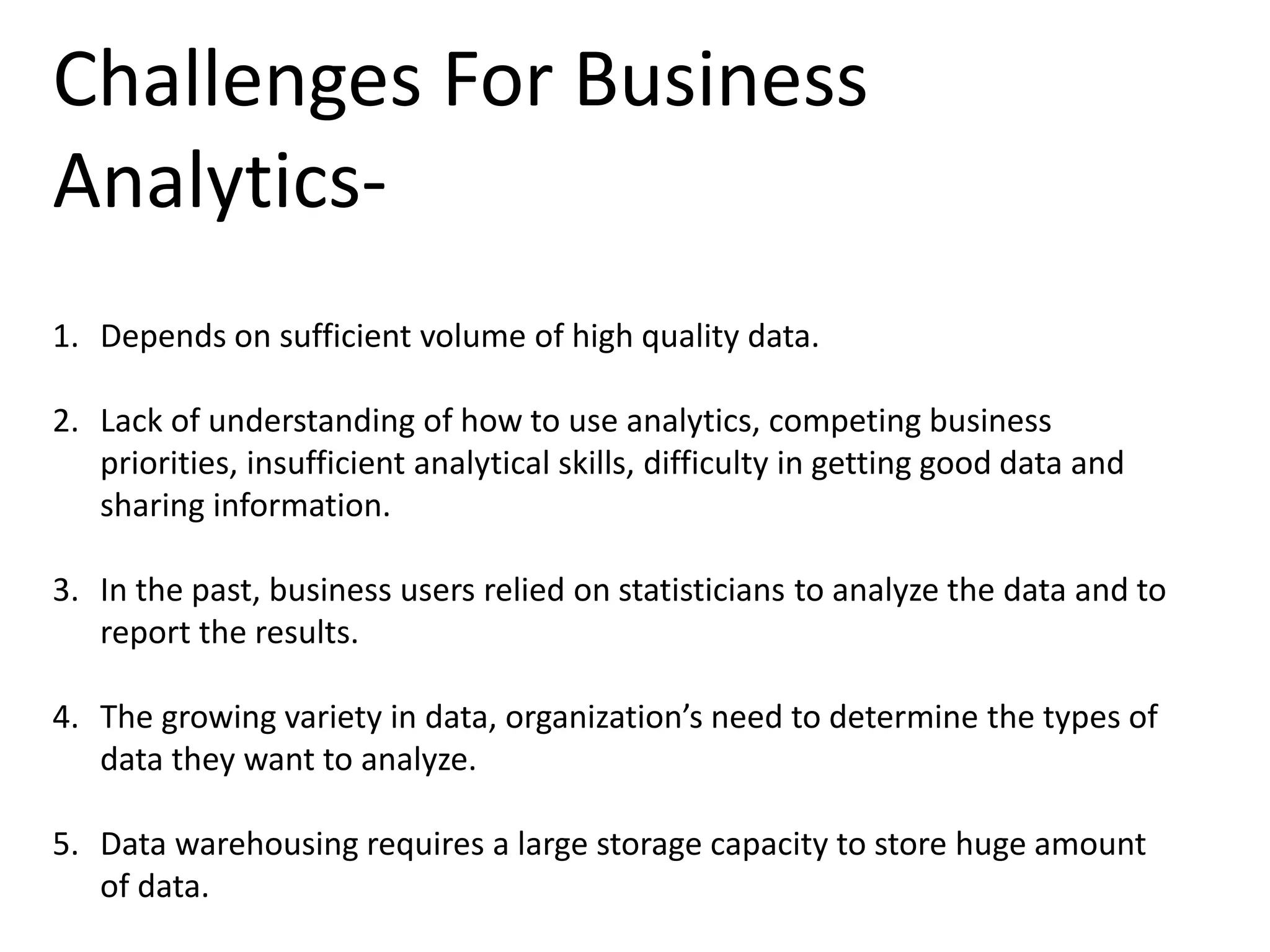 Challenges For Business Analytics-

1. Depends on sufficient volume of high quality data.

2. Lack of understanding of how to use analytics, competing business priorities, insufficient analytical skills, difficulty in getting good data and sharing information.

3. In the past, business users relied on statisticians to analyze the data and to report the results.

4. The growing variety in data, organization’s need to determine the types of data they want to analyze.

5. Data warehousing requires a large storage capacity to store huge amount of data.